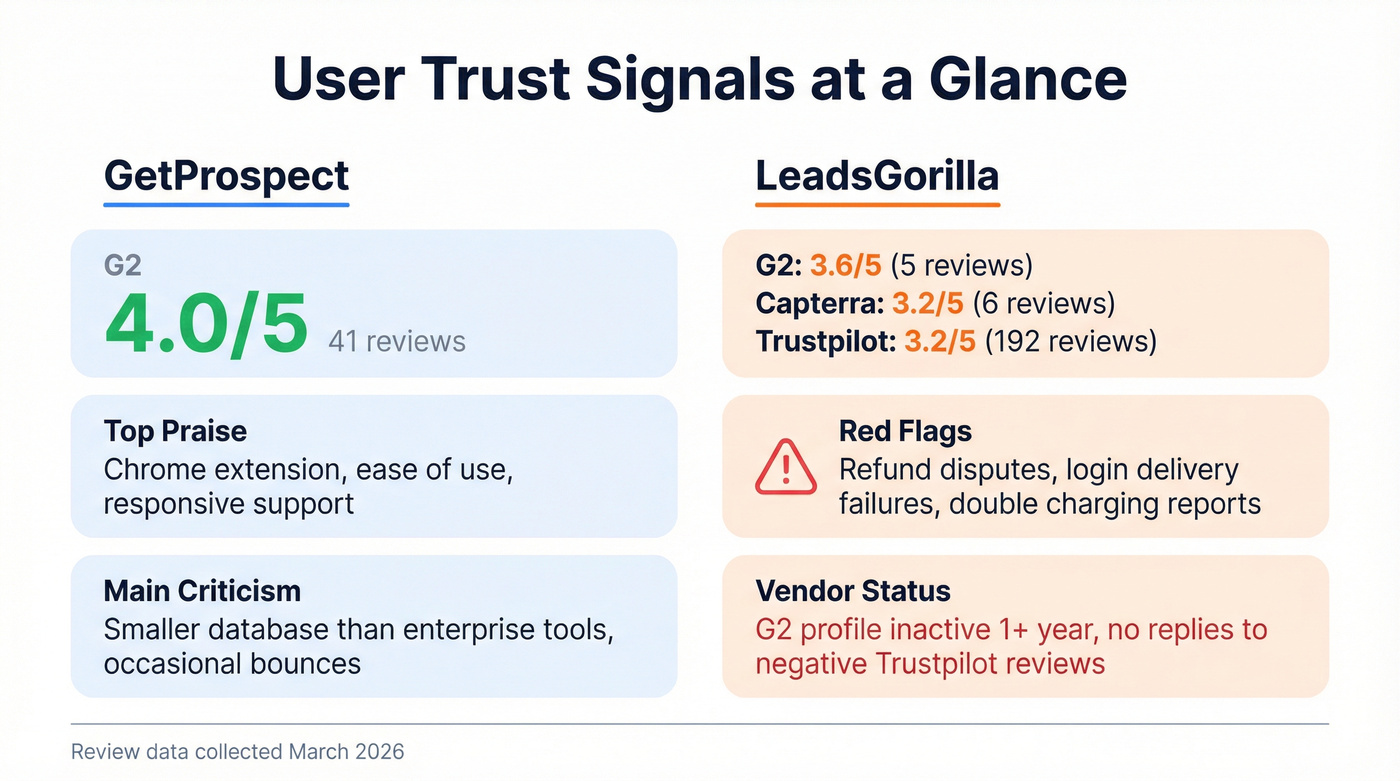 User Trust Signals at a Glance

GetProspect

G2
4.0/5 41 reviews

Top Praise
Chrome extension, ease of use, responsive support

Main Criticism
Smaller database than enterprise tools, occasional bounces

LeadsGorilla

G2: 3.6/5 (5 reviews)
Capterra: 3.2/5 (6 reviews)
Trustpilot: 3.2/5 (192 reviews)

Red Flags
Refund disputes, login delivery failures, double charging reports

Vendor Status
G2 profile inactive 1+ year, no replies to negative Trustpilot reviews

Review data collected March 2026